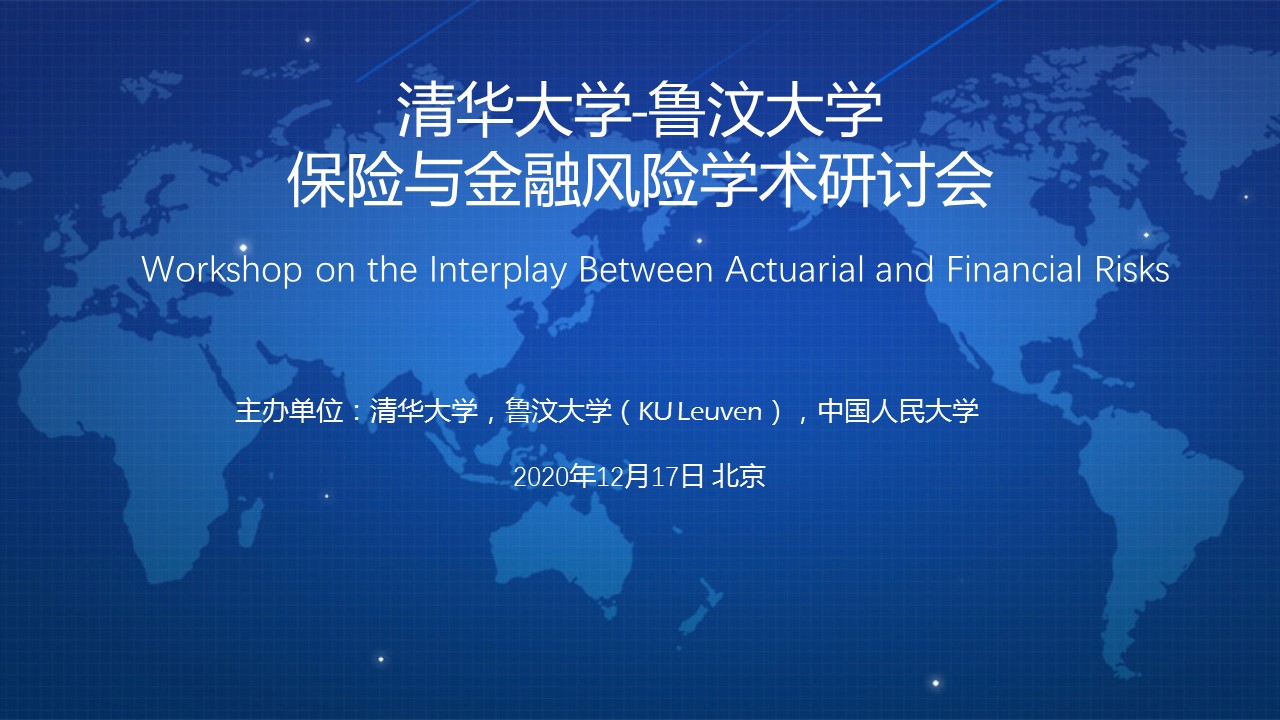 清华大学-鲁汶大学
保险与金融风险学术研讨会

Workshop on the Interplay Between Actuarial and Financial Risks

主办单位：清华大学，鲁汶大学（KU Leuven），中国人民大学

2020年12月17日 北京